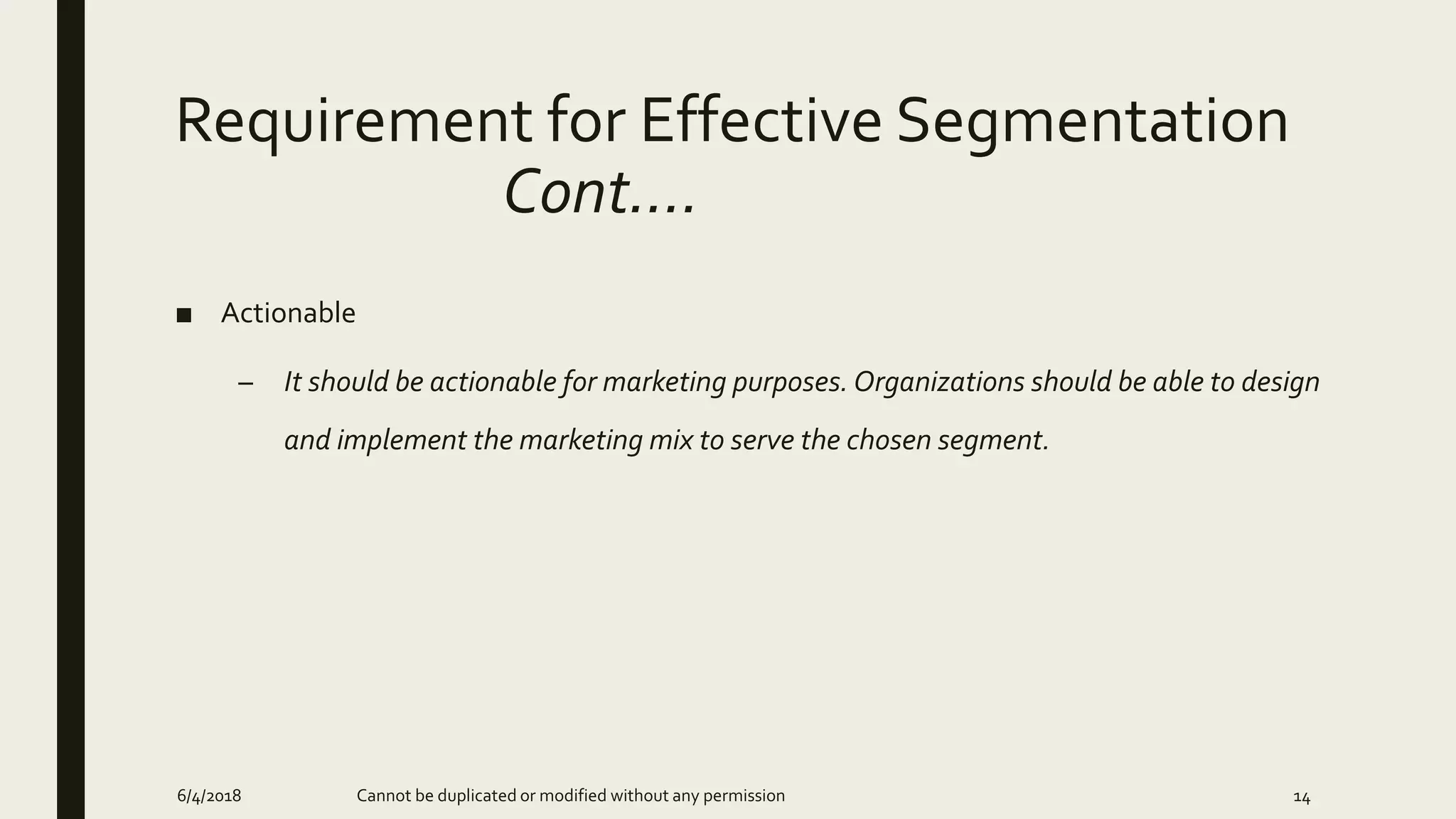 Requirement for Effective Segmentation Cont….

■ Actionable

– It should be actionable for marketing purposes. Organizations should be able to design and implement the marketing mix to serve the chosen segment.

6/4/2018

Cannot be duplicated or modified without any permission

14